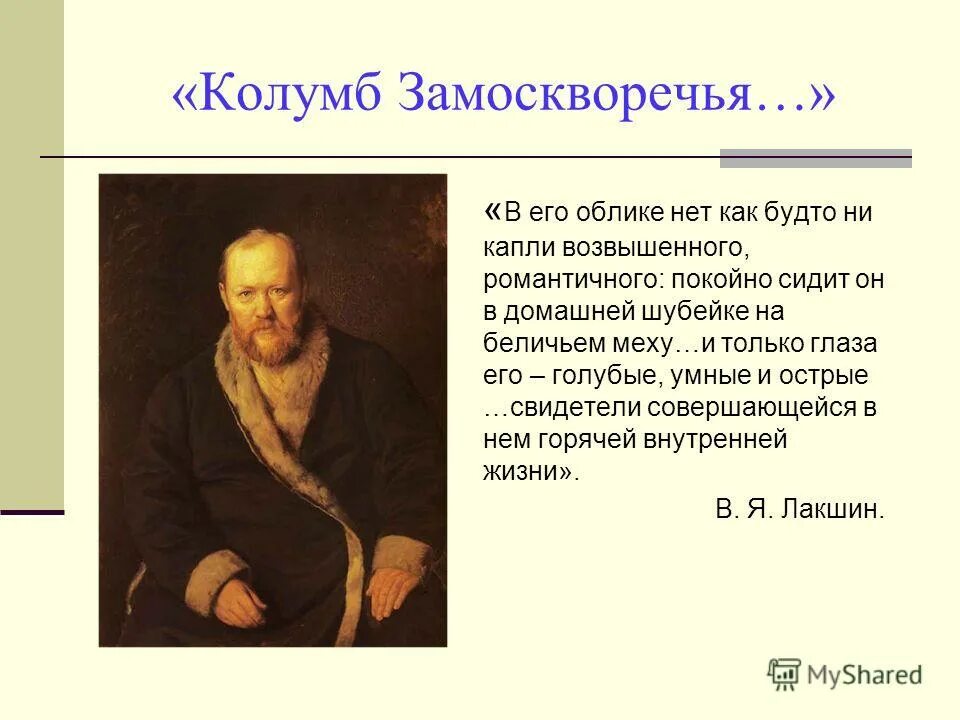 «Колумб Замоскворечья…»

«В его облике нет как будто ни капли возвышенного, романтичного: покойно сидит он в домашней шубейке на беличьем меху…и только глаза его – голубые, умные и острые …свидетели совершающейся в нем горячей внутренней жизни».

В. Я. Лакшин.

MyShared